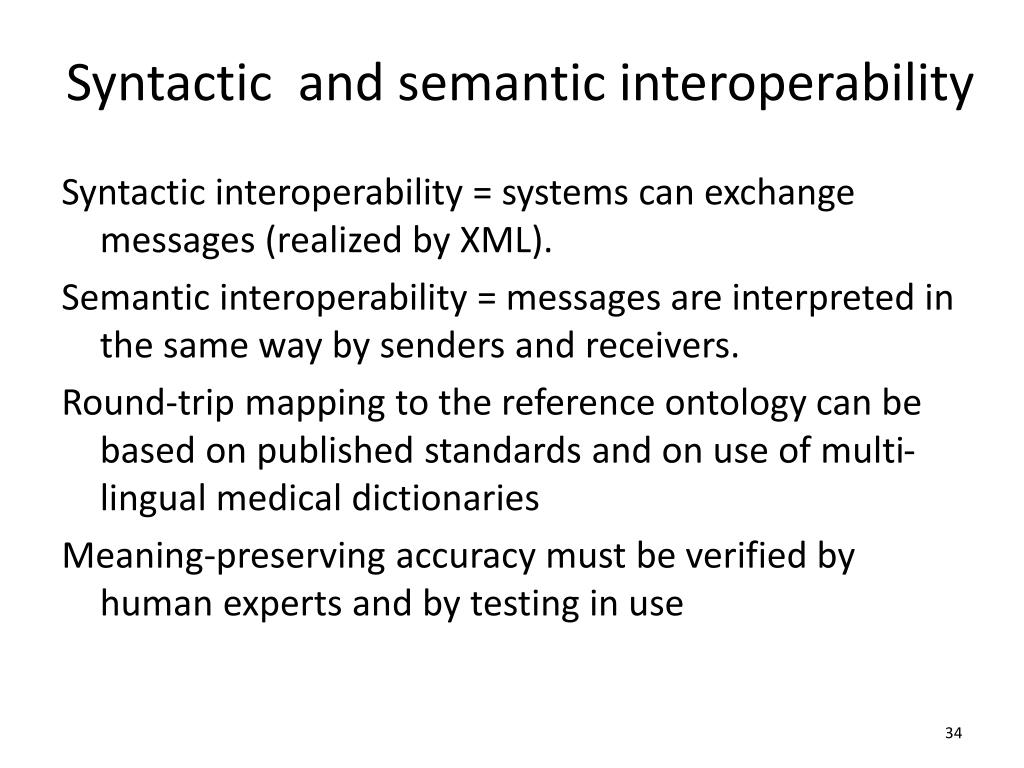 Syntactic  and semantic interoperability

Syntactic interoperability = systems can exchange messages (realized by XML).

Semantic interoperability = messages are interpreted in the same way by senders and receivers.

Round-trip mapping to the reference ontology can be based on published standards and on use of multi-lingual medical dictionaries

Meaning-preserving accuracy must be verified by human experts and by testing in use

34